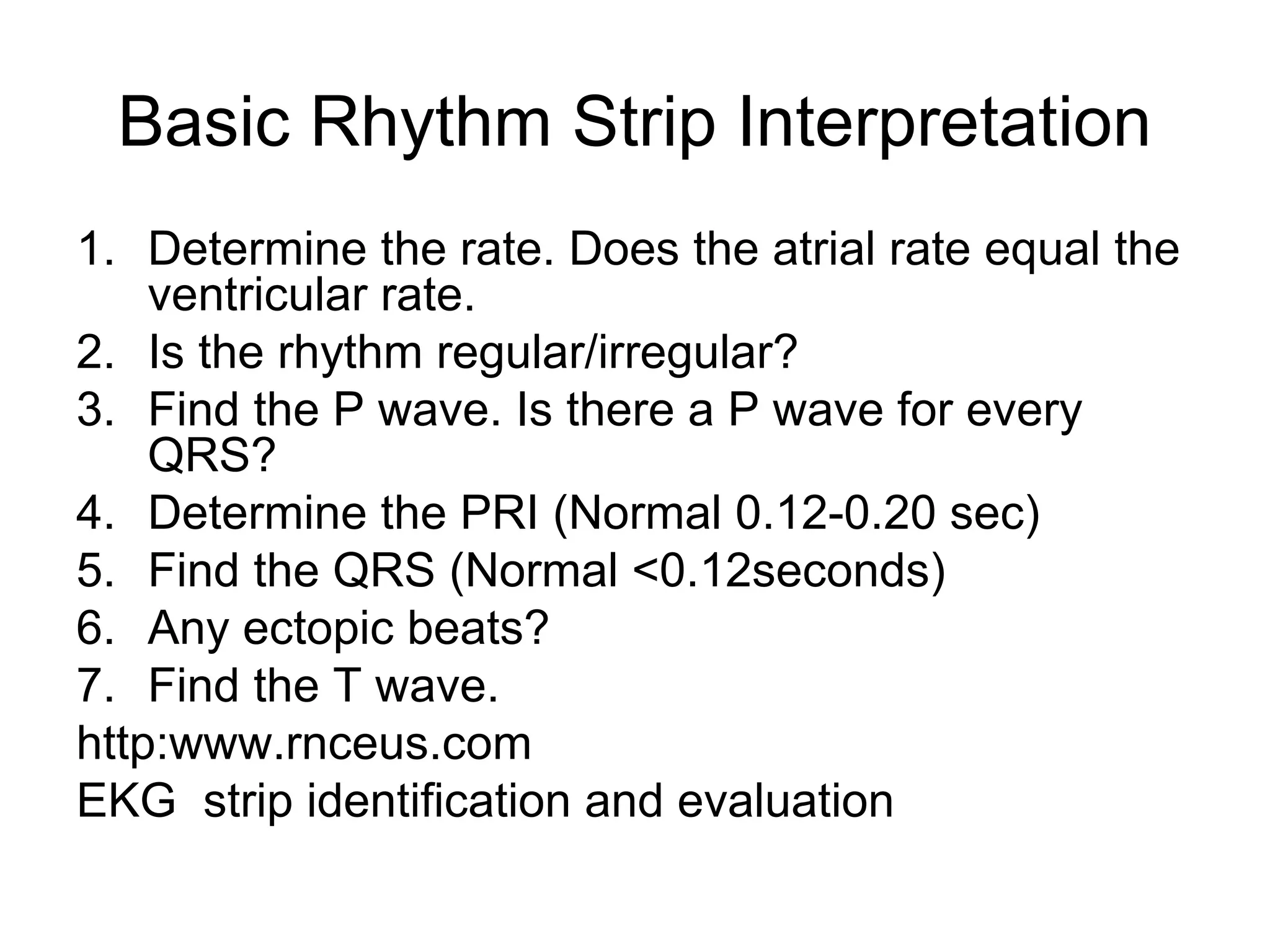 Basic Rhythm Strip Interpretation

1. Determine the rate. Does the atrial rate equal the ventricular rate.
2. Is the rhythm regular/irregular?
3. Find the P wave. Is there a P wave for every QRS?
4. Determine the PRI (Normal 0.12-0.20 sec)
5. Find the QRS (Normal <0.12seconds)
6. Any ectopic beats?
7. Find the T wave.

http:www.rnceus.com
EKG  strip identification and evaluation